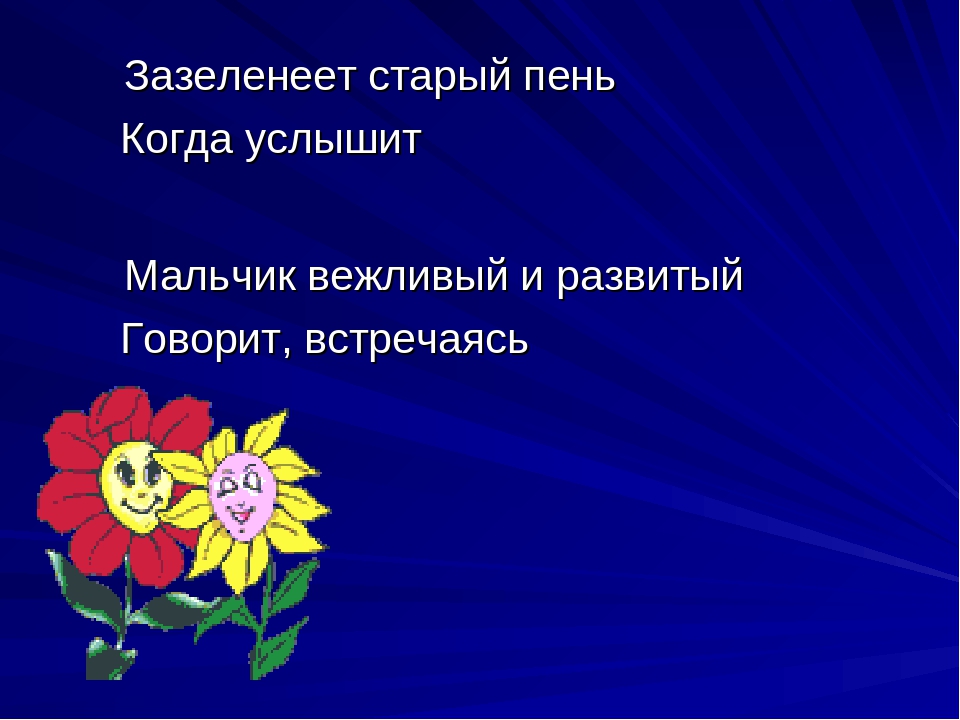 Зазеленеет старый пень
Когда услышит

Мальчик вежливый и развитый
Говорит, встречаясь